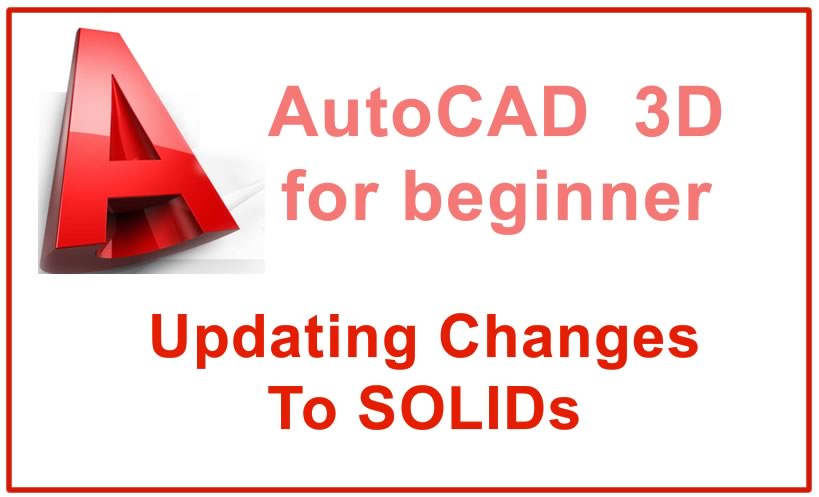 AutoCAD 3D for beginner

Updating Changes To SOLIDs